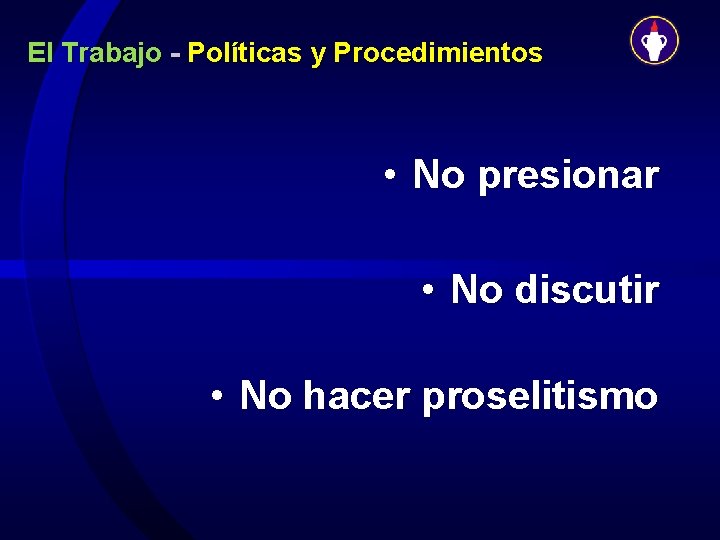 El Trabajo - Políticas y Procedimientos

• No presionar

• No discutir

• No hacer proselitismo